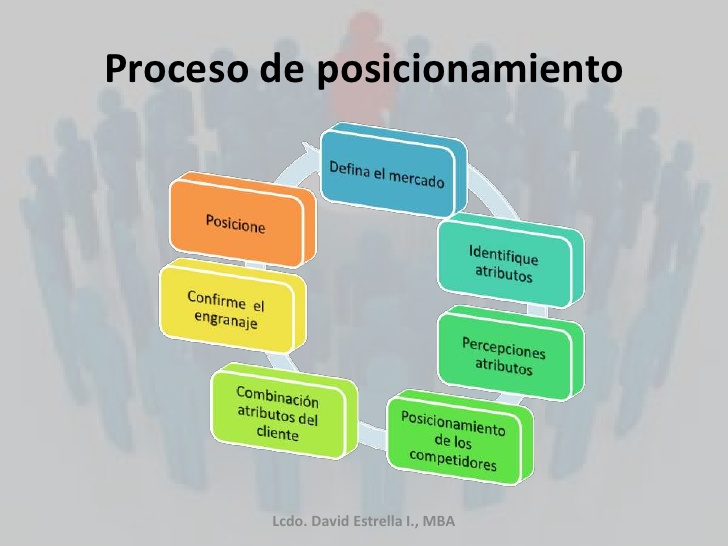 Proceso de posicionamiento

Defina el mercado

Identifique atributos

Percepciones atributos

Posicionamiento de los competidores

Combinación atributos del cliente

Confirme el engranaje

Posicione

Lcdo. David Estrella I., MBA